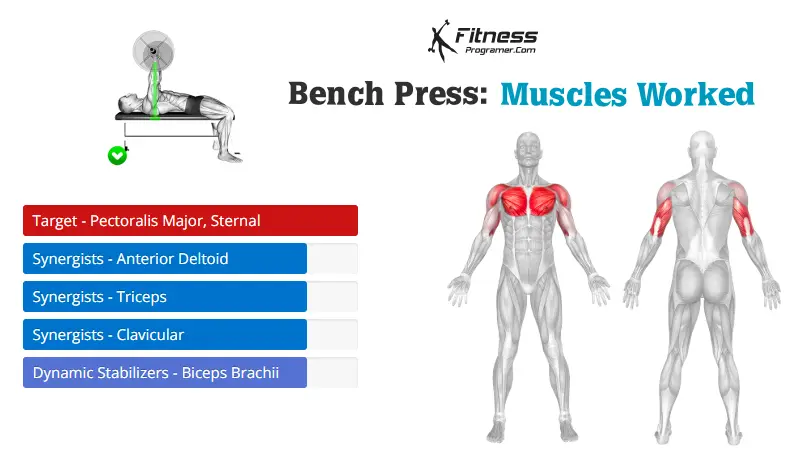 Fitness
Programer.Com

Bench Press: Muscles Worked

Target - Pectoralis Major, Sternal

Synergists - Anterior Deltoid

Synergists - Triceps

Synergists - Clavicular

Dynamic Stabilizers - Biceps Brachii